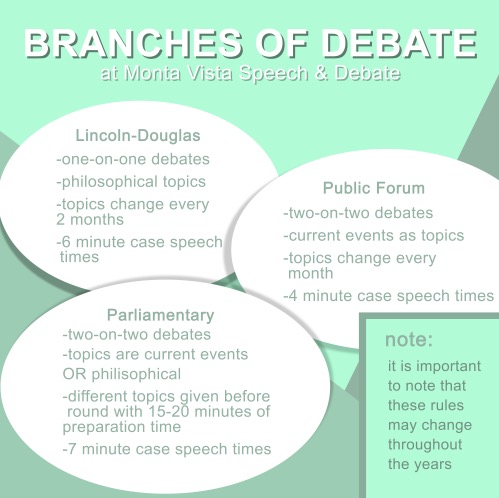 BRANCHES OF DEBATE
at Monta Vista Speech & Debate

Lincoln-Douglas
-one-on-one debates
-philosophical topics
-topics change every 2 months
-6 minute case speech times

Public Forum
-two-on-two debates
-current events as topics
-topics change every month
-4 minute case speech times

Parliamentary
-two-on-two debates
-topics are current events OR philisophical
-different topics given before round with 15-20 minutes of preparation time
-7 minute case speech times

note:
it is important to note that these rules may change throughout the years